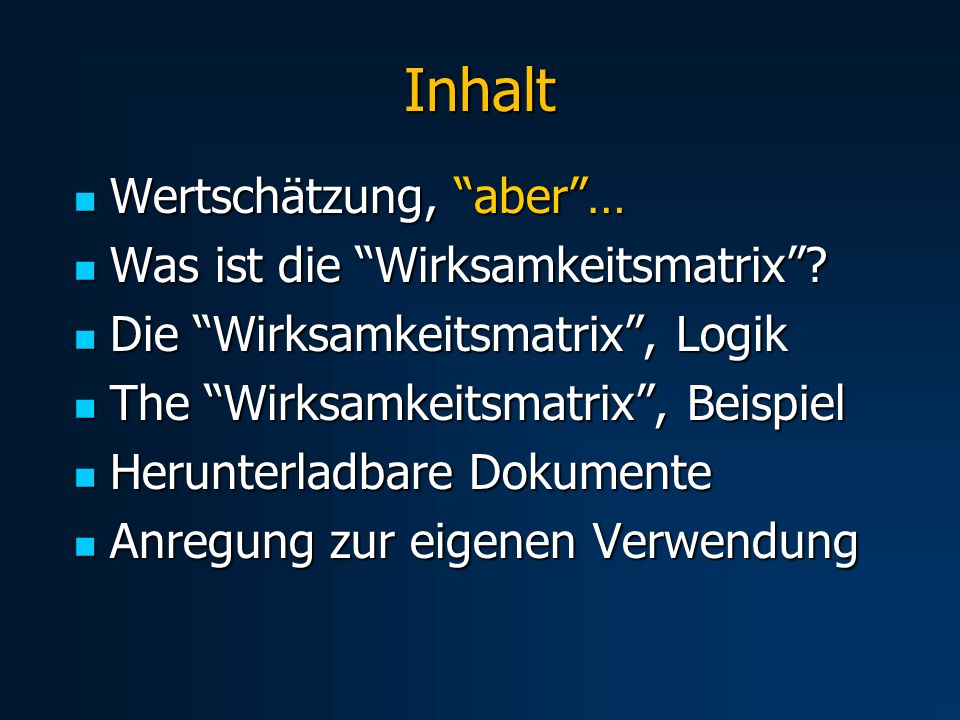 Inhalt

- Wertschätzung, “aber”…
- Was ist die “Wirksamkeitsmatrix”?
- Die “Wirksamkeitsmatrix”, Logik
- The “Wirksamkeitsmatrix”, Beispiel
- Herunterladbare Dokumente
- Anregung zur eigenen Verwendung